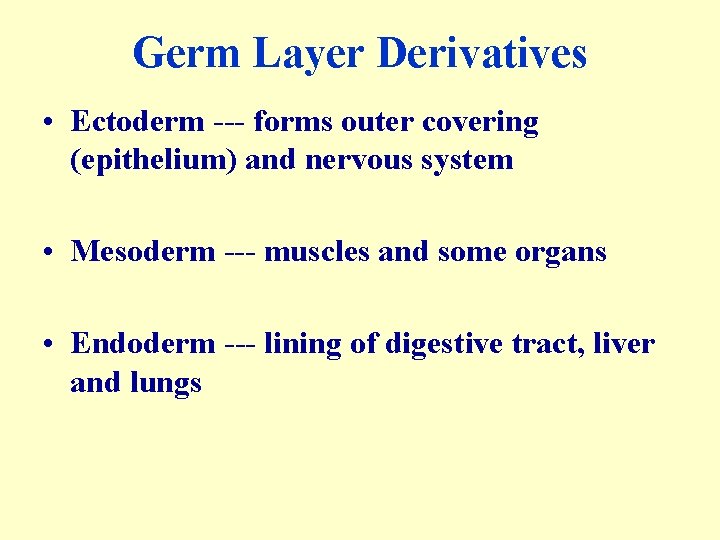 Germ Layer Derivatives

• Ectoderm --- forms outer covering (epithelium) and nervous system

• Mesoderm --- muscles and some organs

• Endoderm --- lining of digestive tract, liver and lungs